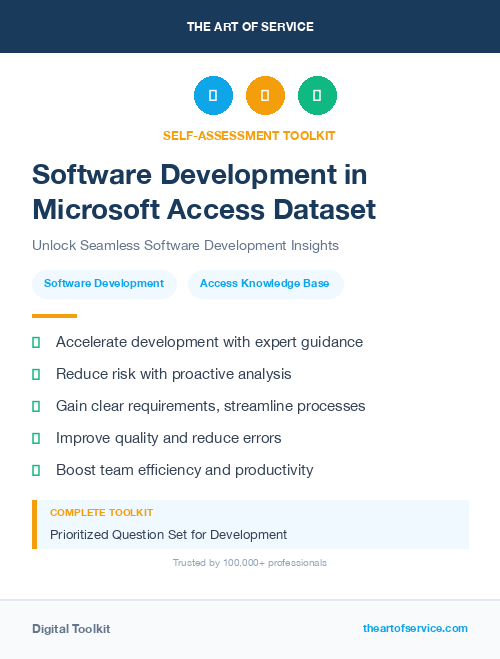 THE ART OF SERVICE

SELF-ASSESSMENT TOOLKIT

Software Development in Microsoft Access Dataset

Unlock Seamless Software Development Insights

Software Development

Access Knowledge Base

Accelerate development with expert guidance

Reduce risk with proactive analysis

Gain clear requirements, streamline processes

Improve quality and reduce errors

Boost team efficiency and productivity

COMPLETE TOOLKIT

Prioritized Question Set for Development

Trusted by 100,000+ professionals

Digital Toolkit

theartofservice.com